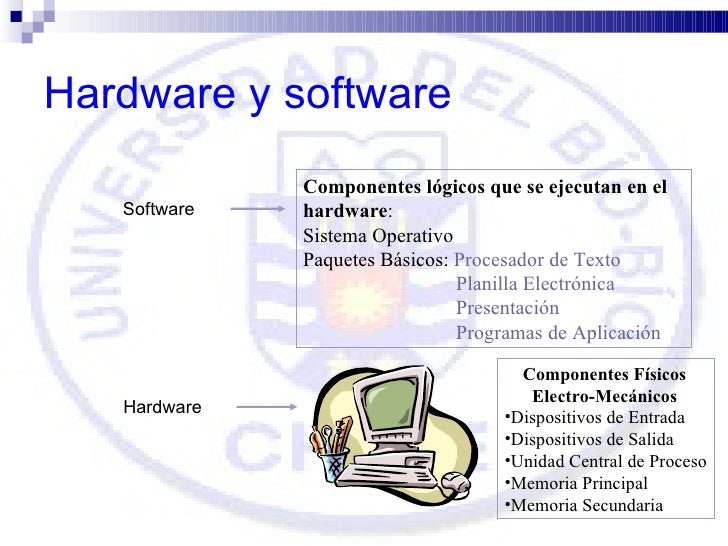 Hardware y software

Software

Componentes lógicos que se ejecutan en el hardware:
Sistema Operativo
Paquetes Básicos: Procesador de Texto
Planilla Electrónica
Presentación
Programas de Aplicación

Hardware

Componentes Físicos Electro-Mecánicos
•Dispositivos de Entrada
•Dispositivos de Salida
•Unidad Central de Proceso
•Memoria Principal
•Memoria Secundaria

UNIVERSIDAD DEL BÍO-BÍO CHILE